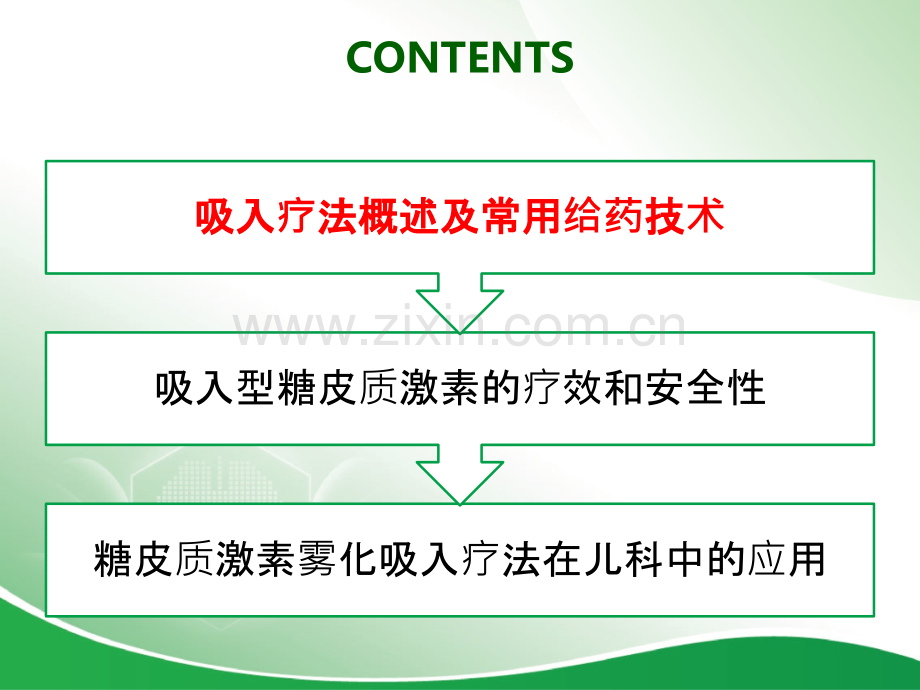 CONTENTS

吸入疗法概述及常用给药技术

www.zixin.com.cn

吸入型糖皮质激素的疗效和安全性

糖皮质激素雾化吸入疗法在儿科中的应用